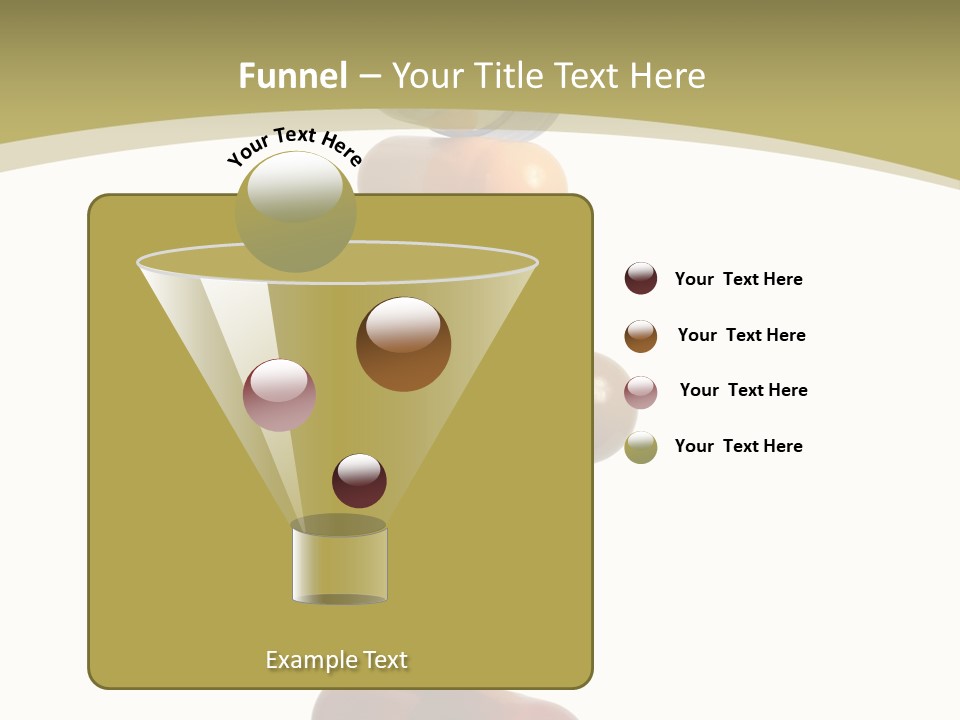 Funnel – Your Title Text Here

Your Text Here

Your Text Here

Your Text Here

Your Text Here

Your Text Here

Example Text